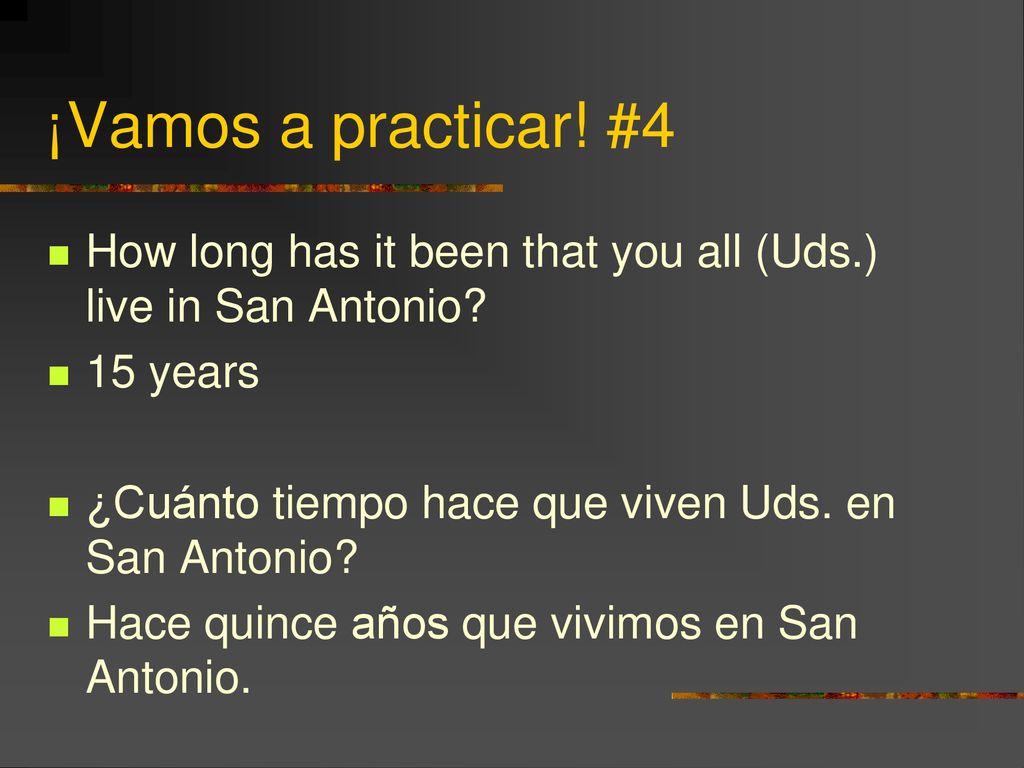 ¡Vamos a practicar! #4

- How long has it been that you all (Uds.) live in San Antonio?
- 15 years

- ¿Cuánto tiempo hace que viven Uds. en San Antonio?
- Hace quince años que vivimos en San Antonio.